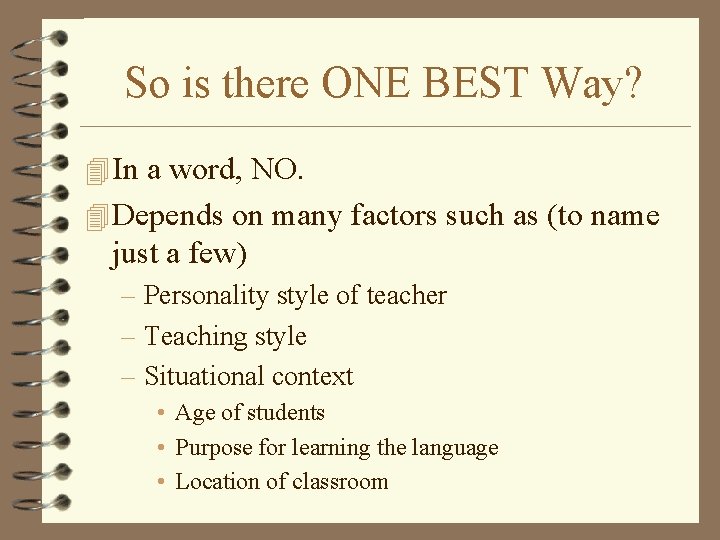 So is there ONE BEST Way?

In a word, NO.

Depends on many factors such as (to name just a few)

– Personality style of teacher
– Teaching style
– Situational context
 • Age of students
 • Purpose for learning the language
 • Location of classroom